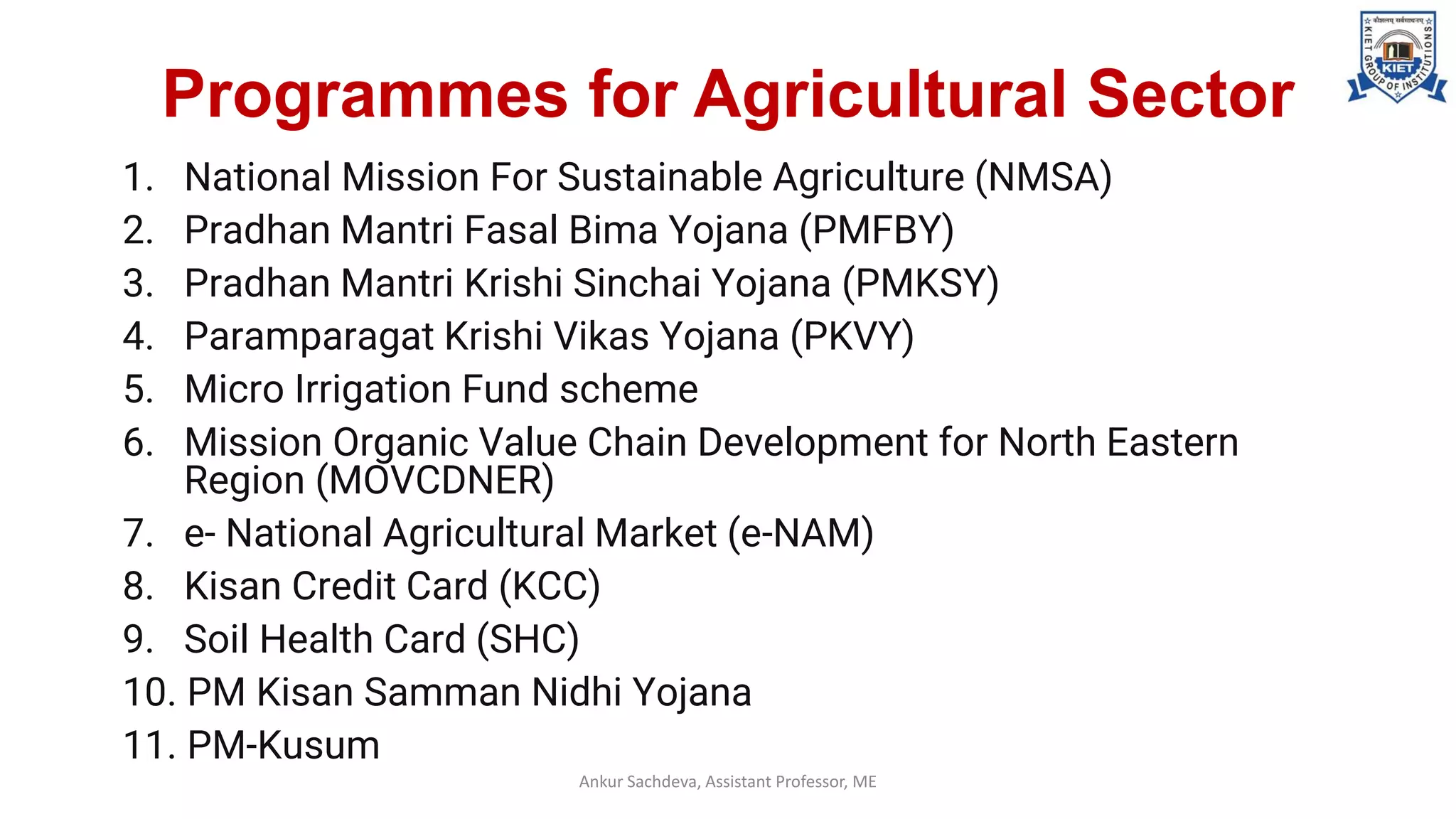 कौशलम् सर्वसाधनम्

KIET GROUP OF INSTITUTIONS

KIET

Programmes for Agricultural Sector

1. National Mission For Sustainable Agriculture (NMSA)
2. Pradhan Mantri Fasal Bima Yojana (PMFBY)
3. Pradhan Mantri Krishi Sinchai Yojana (PMKSY)
4. Paramparagat Krishi Vikas Yojana (PKVY)
5. Micro Irrigation Fund scheme
6. Mission Organic Value Chain Development for North Eastern Region (MOVCDNER)
7. e- National Agricultural Market (e-NAM)
8. Kisan Credit Card (KCC)
9. Soil Health Card (SHC)
10. PM Kisan Samman Nidhi Yojana
11. PM-Kusum

Ankur Sachdeva, Assistant Professor, ME